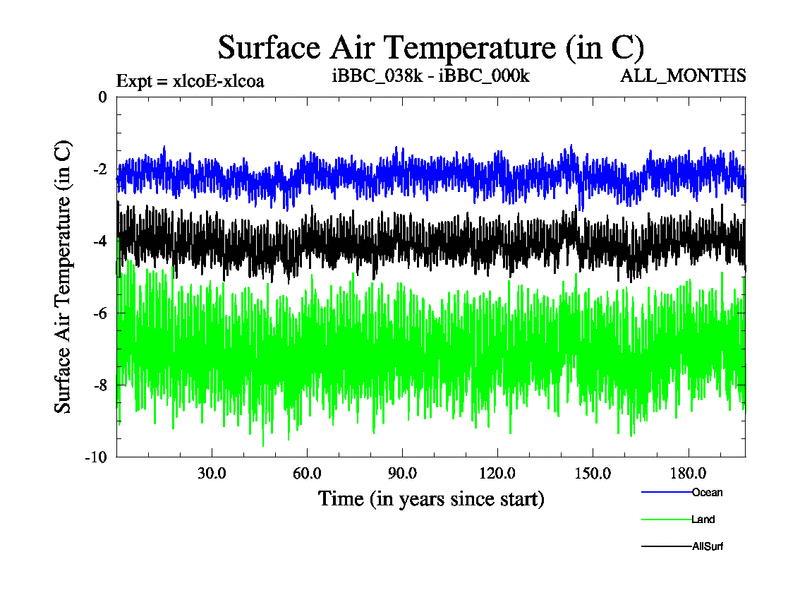 Surface Air Temperature (in C)

Expt = xlcoE-xlcoa

iBBC_038k - iBBC_000k

ALL_MONTHS

Surface Air Temperature (in C)

0

-2

-4

-6

-8

-10

30.0

60.0

90.0

120.0

150.0

180.0

Time (in years since start)

Ocean

Land

AllSurf